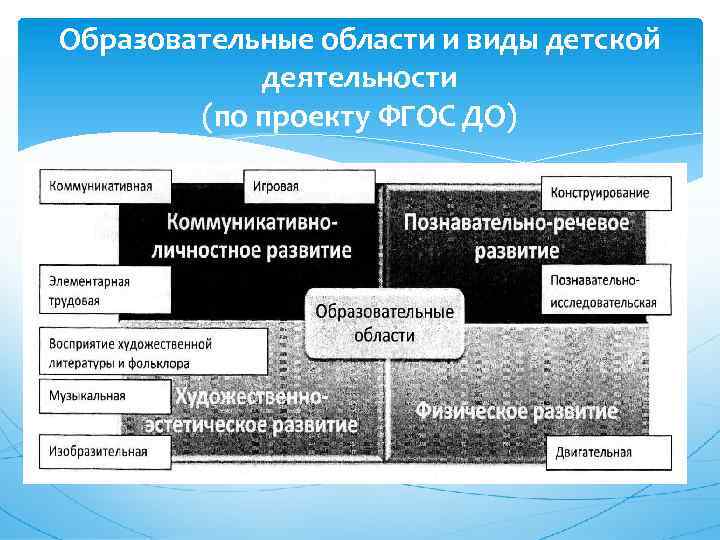 Образовательные области и виды детской деятельности (по проекту ФГОС ДО)

Коммуникативная

Игровая

Конструирование

Коммуникативно-личностное развитие

Познавательно-речевое развитие

Элементарная трудовая

Познавательно-исследовательская

Образовательные области

Восприятие художественной литературы и фольклора

Музыкальная

Художественно-эстетическое развитие

Физическое развитие

Изобразительная

Двигательная